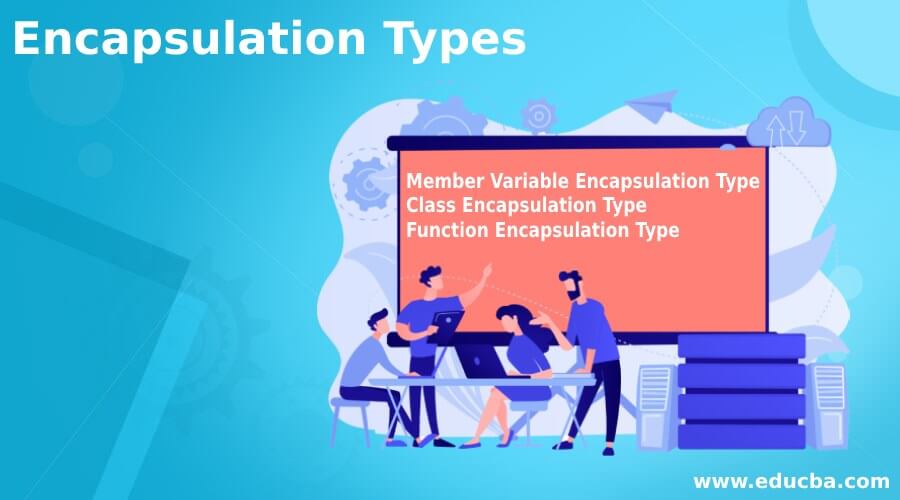 Encapsulation Types

Member Variable Encapsulation Type
Class Encapsulation Type
Function Encapsulation Type

www.educba.com